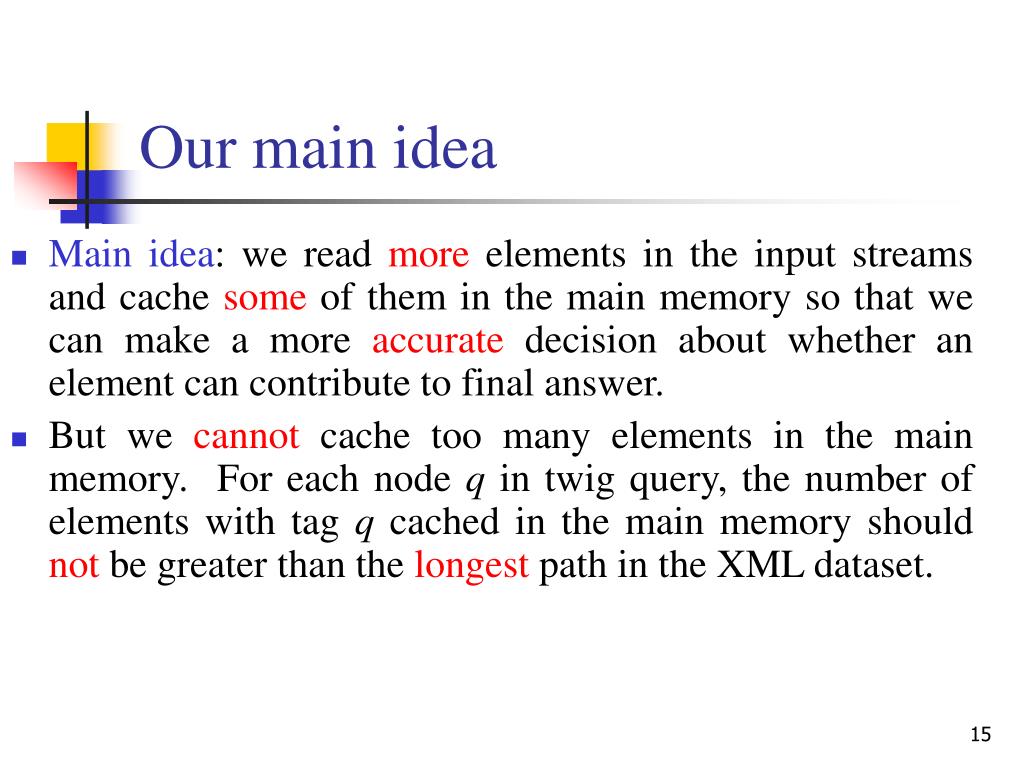 Our main idea

- Main idea: we read more elements in the input streams and cache some of them in the main memory so that we can make a more accurate decision about whether an element can contribute to final answer.
- But we cannot cache too many elements in the main memory. For each node $q$ in twig query, the number of elements with tag $q$ cached in the main memory should not be greater than the longest path in the XML dataset.

15